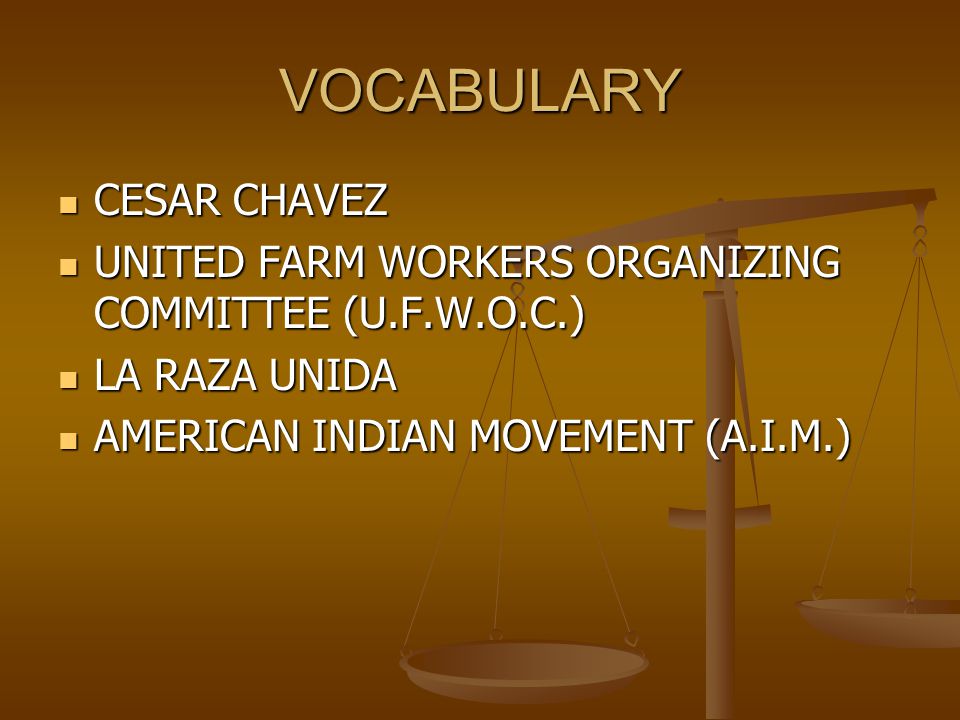 VOCABULARY

- CESAR CHAVEZ
- UNITED FARM WORKERS ORGANIZING COMMITTEE (U.F.W.O.C.)
- LA RAZA UNIDA
- AMERICAN INDIAN MOVEMENT (A.I.M.)